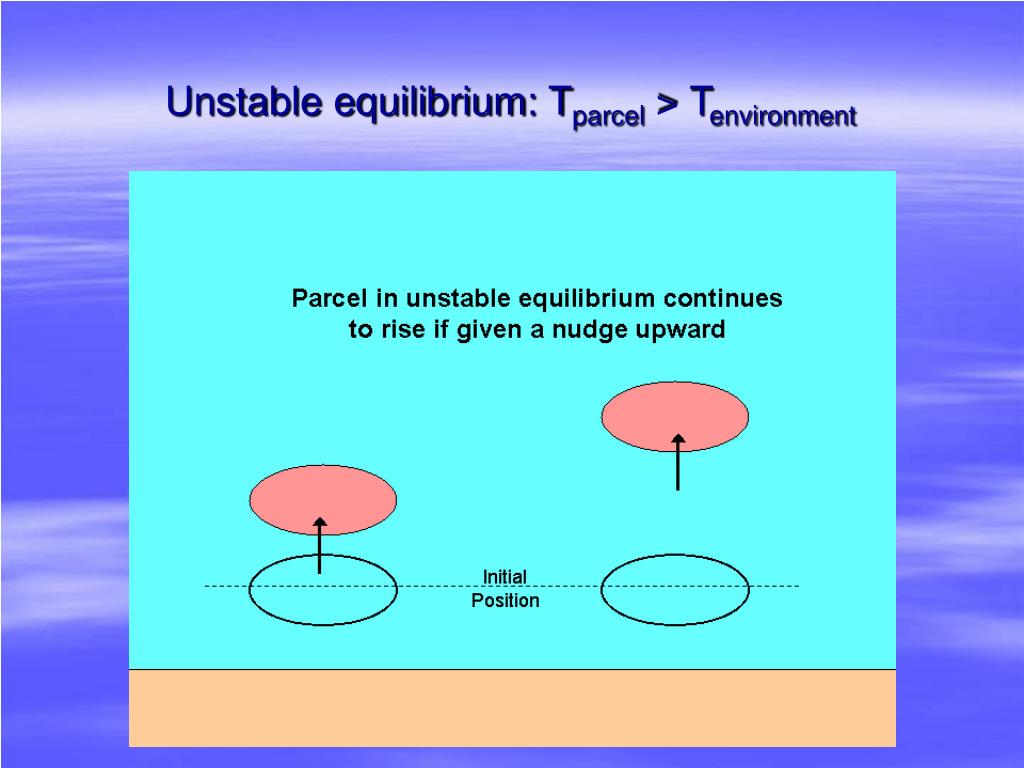 Unstable equilibrium: $T_{parcel} > T_{environment}$

Parcel in unstable equilibrium continues to rise if given a nudge upward

Initial Position